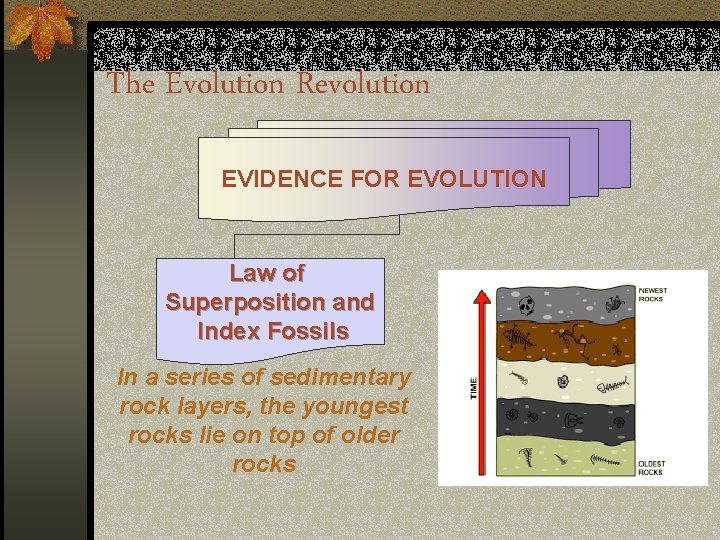 The Evolution Revolution

EVIDENCE FOR EVOLUTION

Law of Superposition and Index Fossils

In a series of sedimentary rock layers, the youngest rocks lie on top of older rocks

TIME

NEWEST ROCKS

OLDEST ROCKS